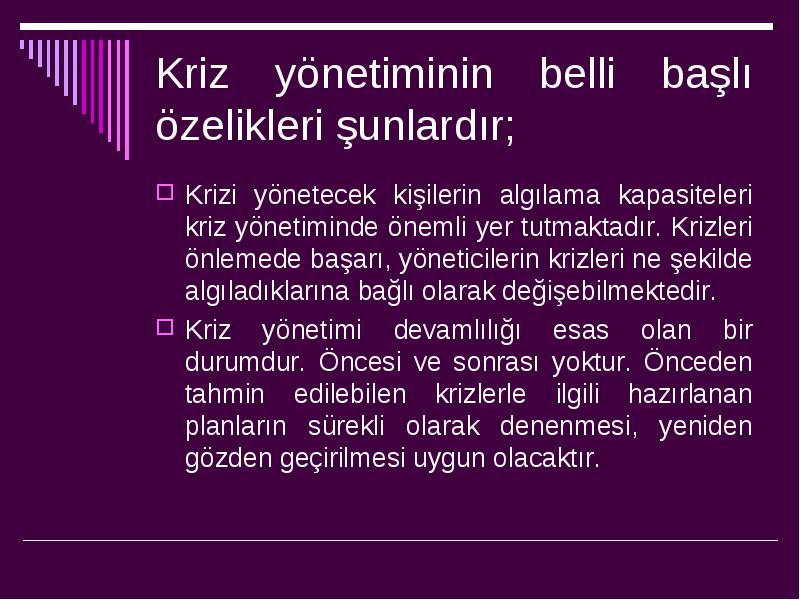 Kriz yönetiminin belli başlı özelikleri şunlardır;

Krizi yönetecek kişilerin algılama kapasiteleri kriz yönetiminde önemli yer tutmaktadır. Krizleri önlemede başarı, yöneticilerin krizleri ne şekilde algıladıklarına bağlı olarak değişebilmektedir.

Kriz yönetimi devamlılığı esas olan bir durumdur. Öncesi ve sonrası yoktur. Önceden tahmin edilebilen krizlerle ilgili hazırlanan planların sürekli olarak denenmesi, yeniden gözden geçirilmesi uygun olacaktır.